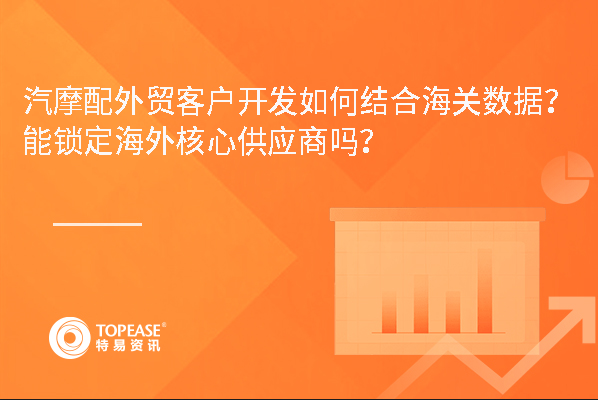 汽摩配外贸客户开发如何结合海关数据？能锁定海外核心供应商吗？

TOPEASE®
特易资讯